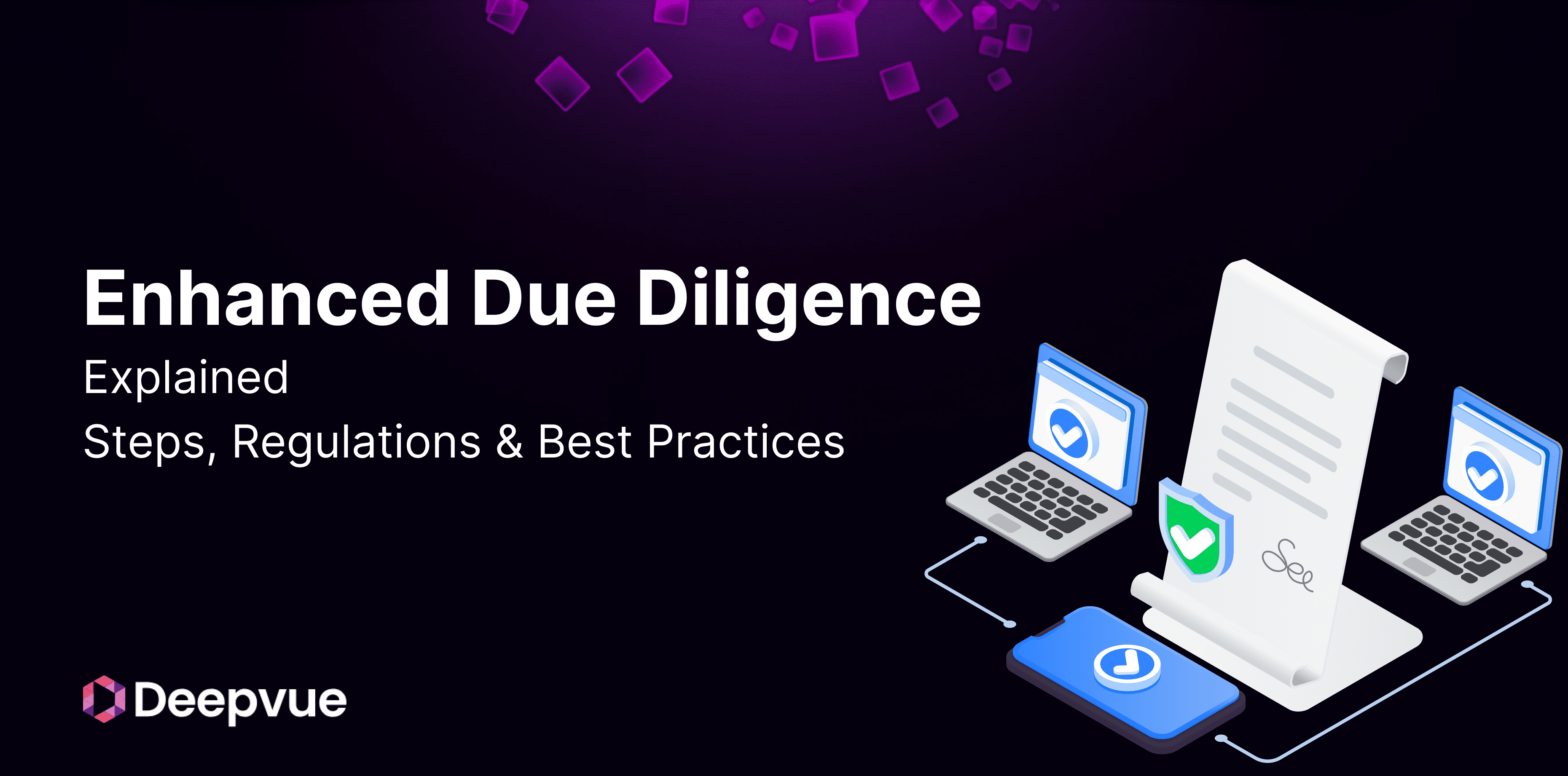 Enhanced Due Diligence

Explained

Steps, Regulations & Best Practices

Deepvue